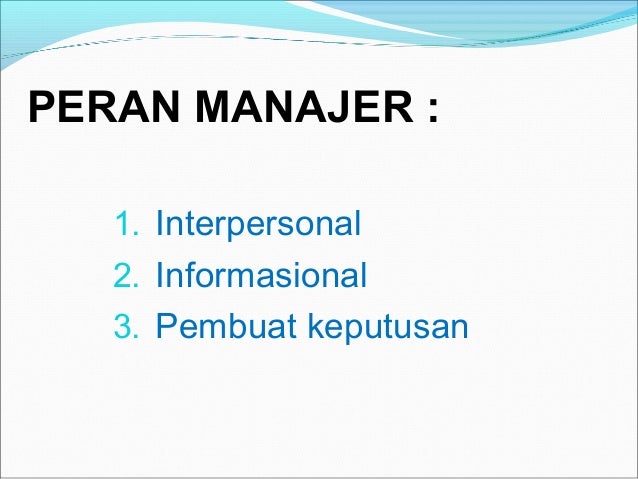 PERAN MANAJER :

1. Interpersonal
2. Informasional
3. Pembuat keputusan